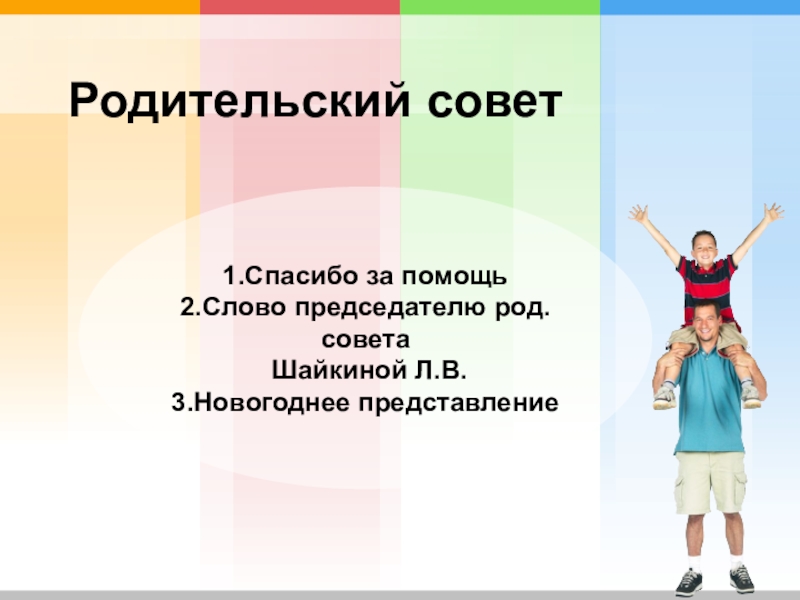 Родительский совет

1.Спасибо за помощь
2.Слово председателю род. совета
Шайкиной Л.В.
3.Новогоднее представление